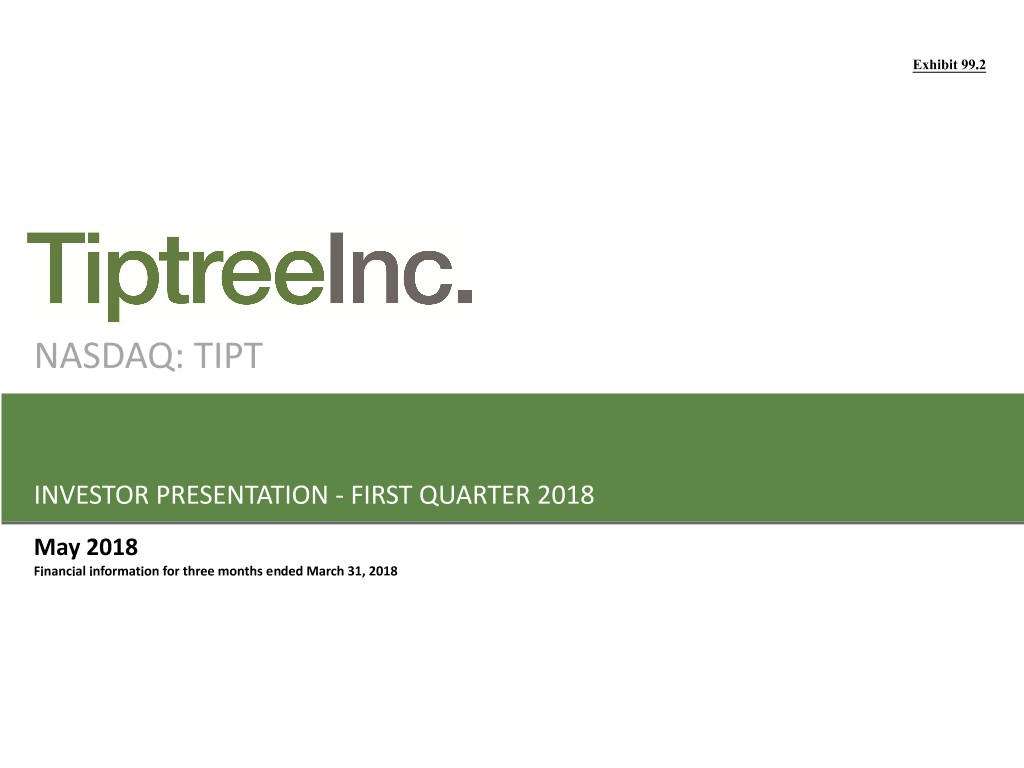 Exhibit 99.2

TiptreeInc.

NASDAQ: TIPT

INVESTOR PRESENTATION - FIRST QUARTER 2018

May 2018

Financial information for three months ended March 31, 2018